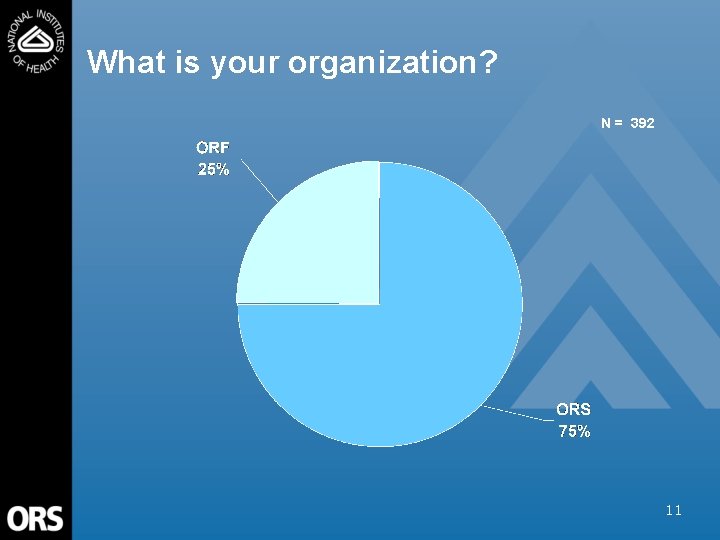 NATIONAL INSTITUTES OF HEALTH

What is your organization?

N = 392

ORF
25%

ORS
75%

ORS

11